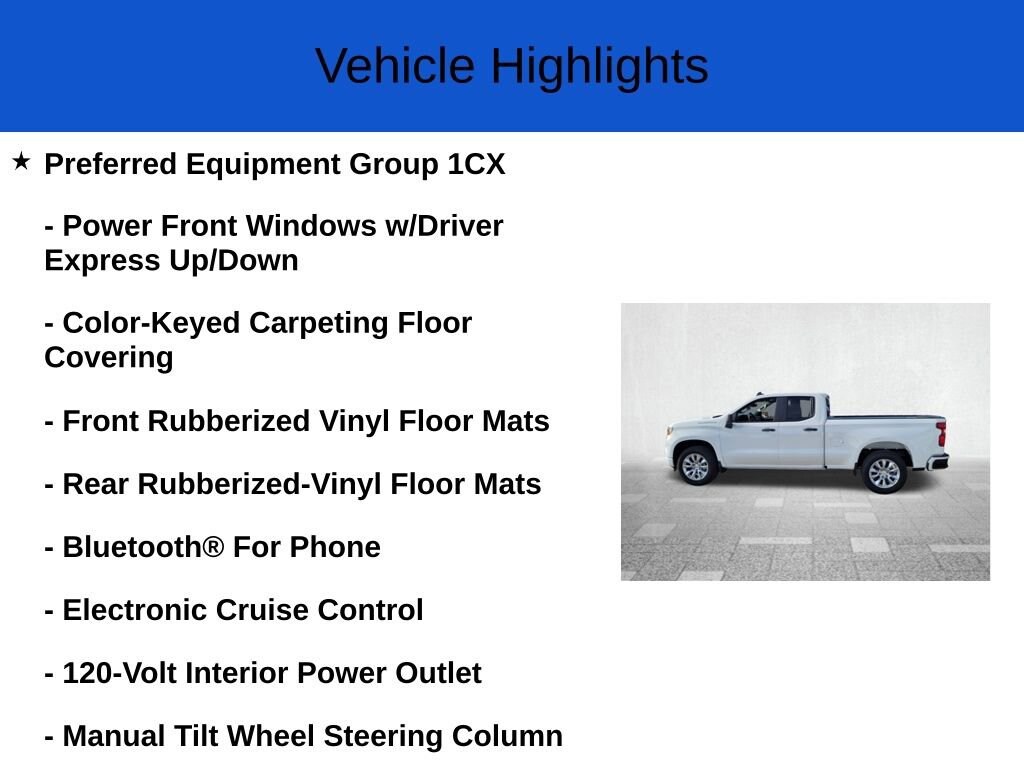 Vehicle Highlights

★ Preferred Equipment Group 1CX

- Power Front Windows w/Driver Express Up/Down

- Color-Keyed Carpeting Floor Covering

- Front Rubberized Vinyl Floor Mats

- Rear Rubberized-Vinyl Floor Mats

- Bluetooth® For Phone

- Electronic Cruise Control

- 120-Volt Interior Power Outlet

- Manual Tilt Wheel Steering Column